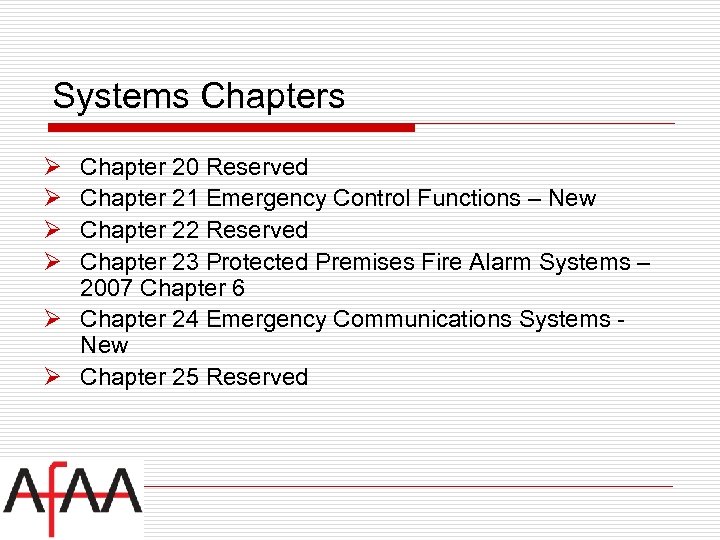 Systems Chapters

➢ Chapter 20 Reserved
➢ Chapter 21 Emergency Control Functions – New
➢ Chapter 22 Reserved
➢ Chapter 23 Protected Premises Fire Alarm Systems – 2007 Chapter 6
➢ Chapter 24 Emergency Communications Systems - New
➢ Chapter 25 Reserved

AfAA